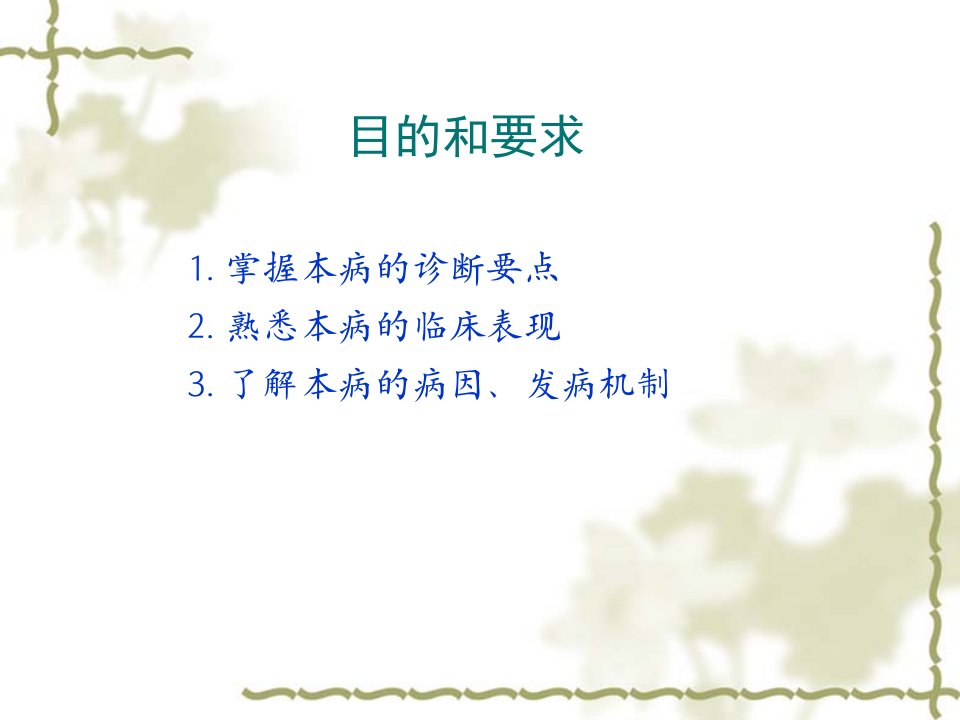 目的和要求

1. 掌握本病的诊断要点
2. 熟悉本病的临床表现
3. 了解本病的病因、发病机制